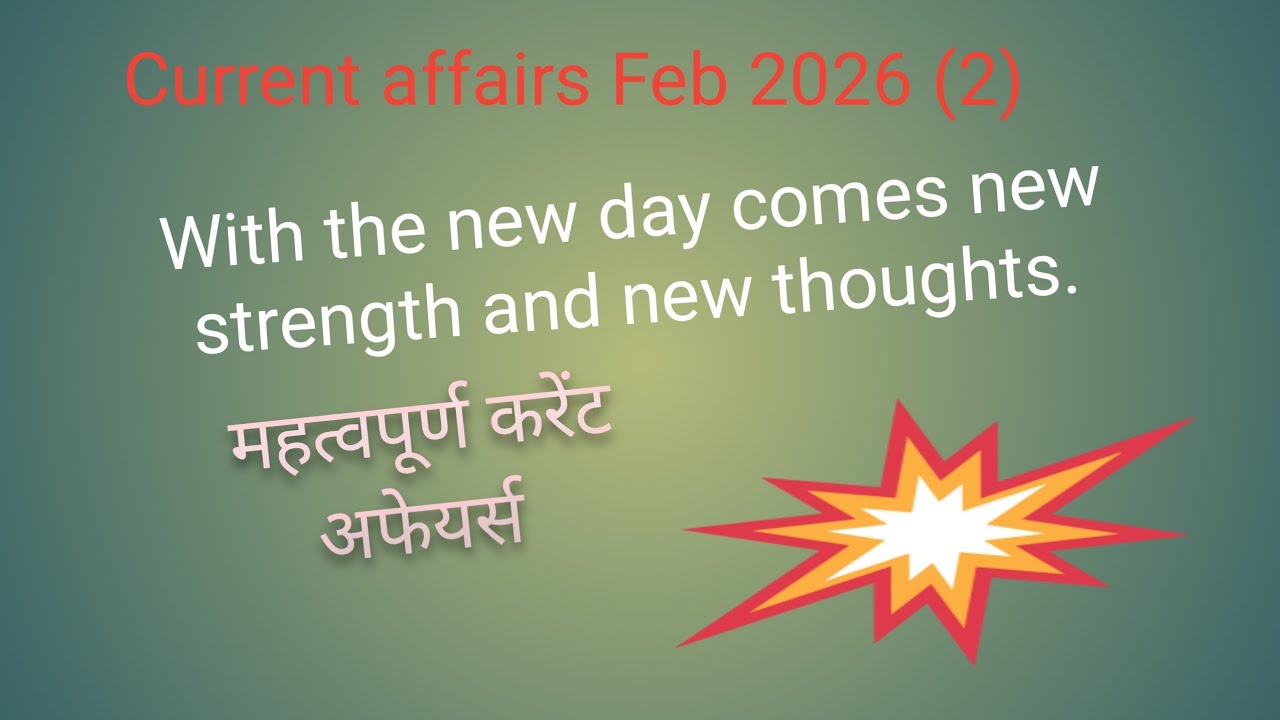 Current affairs Feb 2026 (2)

With the new day comes new strength and new thoughts.

महत्वपूर्ण करेंट अफेयर्स